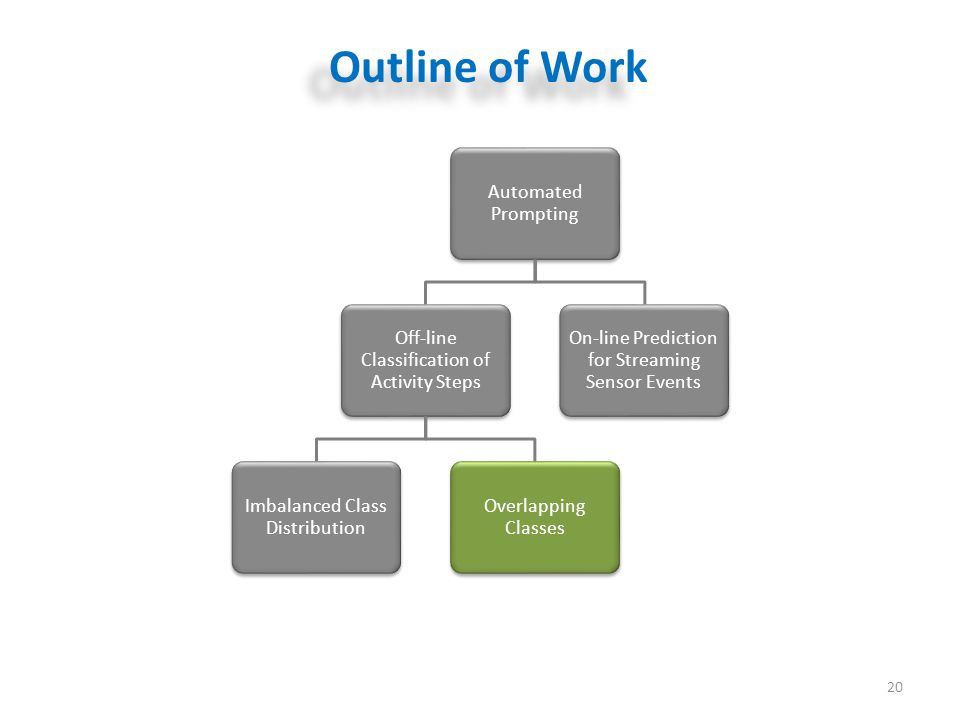 Outline of Work

Automated Prompting

Off-line Classification of Activity Steps

On-line Prediction for Streaming Sensor Events

Imbalanced Class Distribution

Overlapping Classes

20